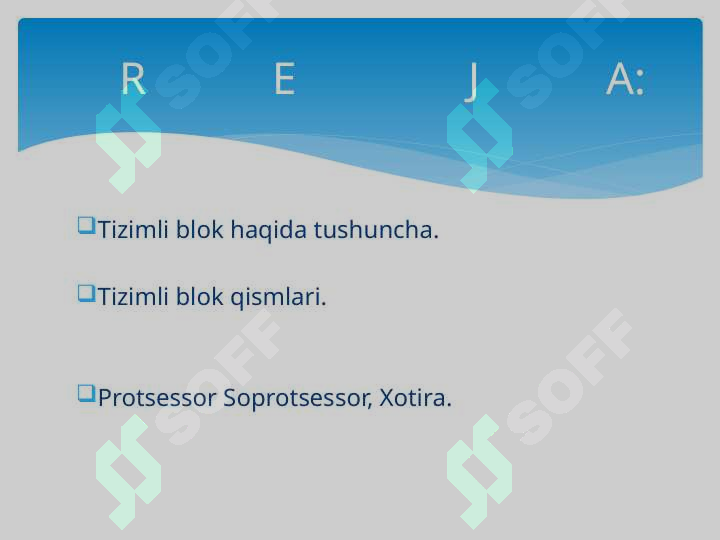 R E J A:

Tizimli blok haqida tushuncha.

Tizimli blok qismlari.

Protsessor Soprotsessor, Xotira.

SOFF SOFF SOFF SOFF